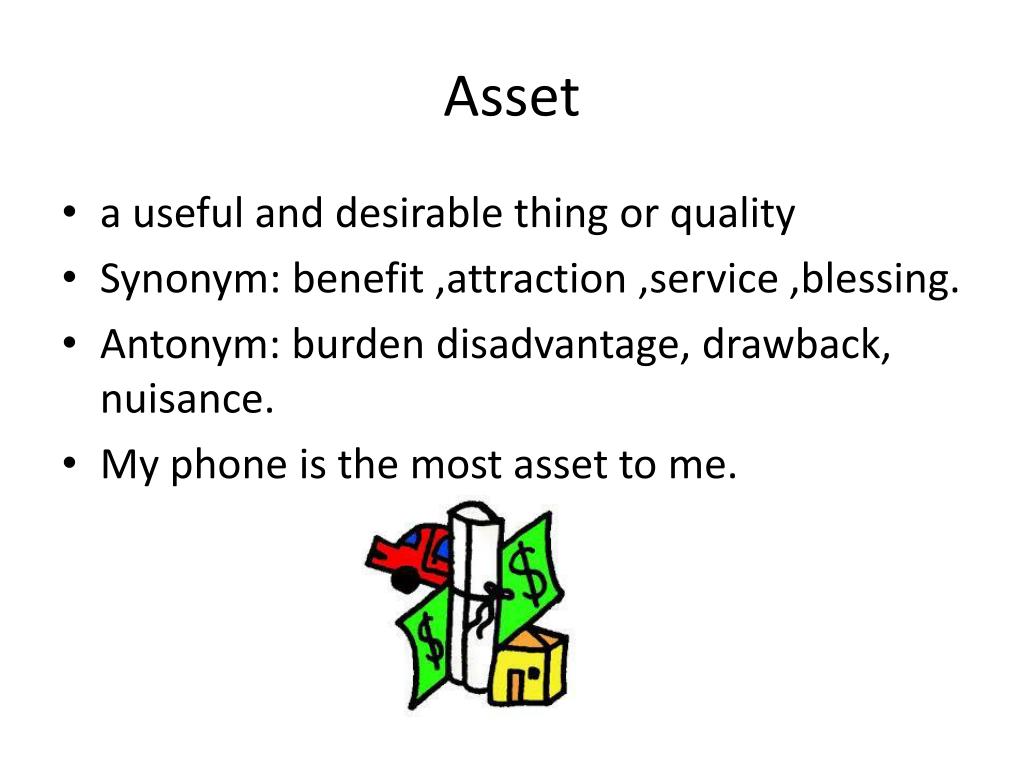 Asset

• a useful and desirable thing or quality
• Synonym: benefit ,attraction ,service ,blessing.
• Antonym: burden disadvantage, drawback, nuisance.
• My phone is the most asset to me.

$
$